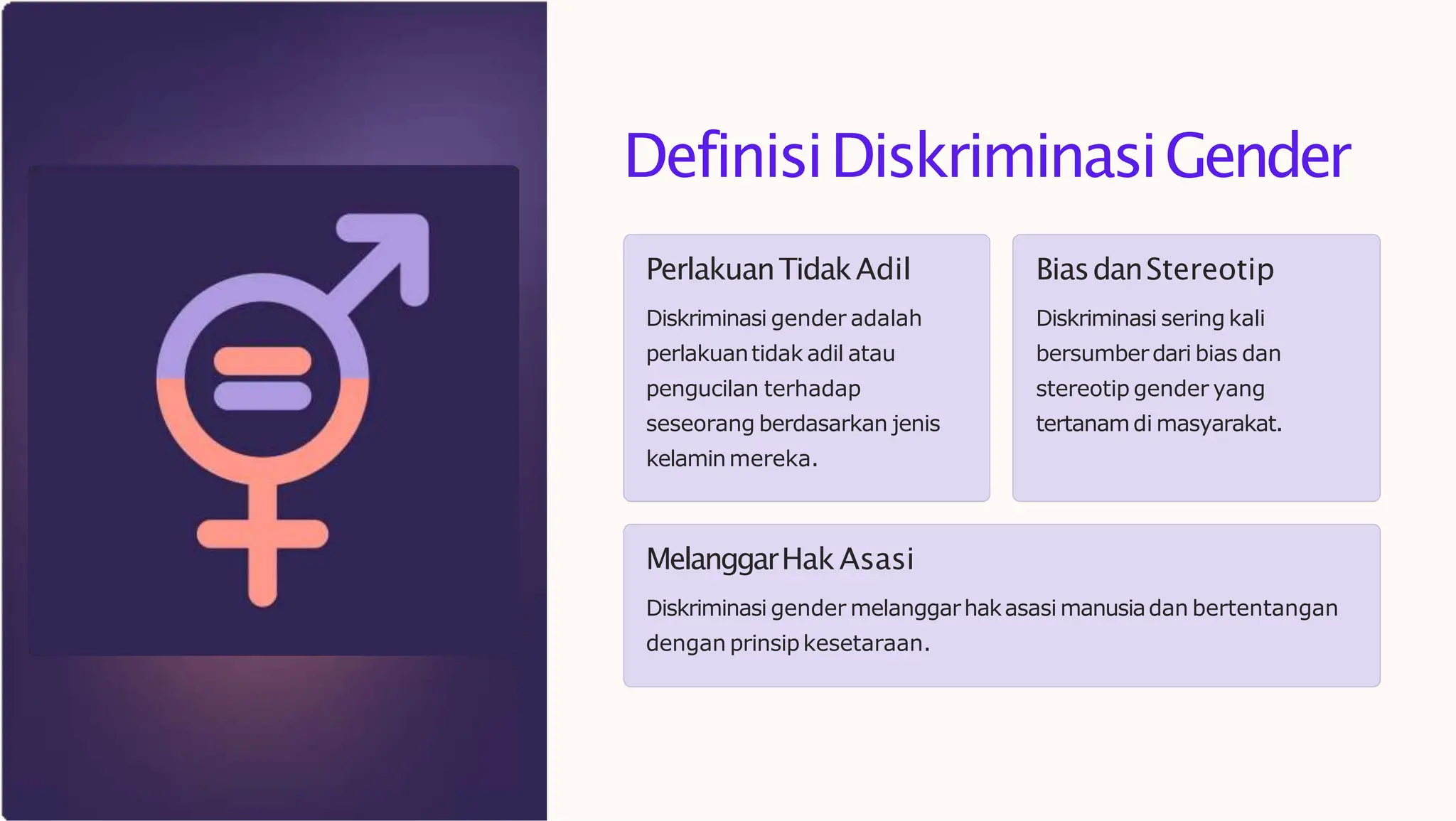 Definisi Diskriminasi Gender

Perlakuan Tidak Adil

Diskriminasi gender adalah perlakuan tidak adil atau pengucilan terhadap seseorang berdasarkan jenis kelamin mereka.

Bias dan Stereotip

Diskriminasi sering kali bersumber dari bias dan stereotip gender yang tertanam di masyarakat.

Melanggar Hak Asasi

Diskriminasi gender melanggar hak asasi manusia dan bertentangan dengan prinsip kesetaraan.